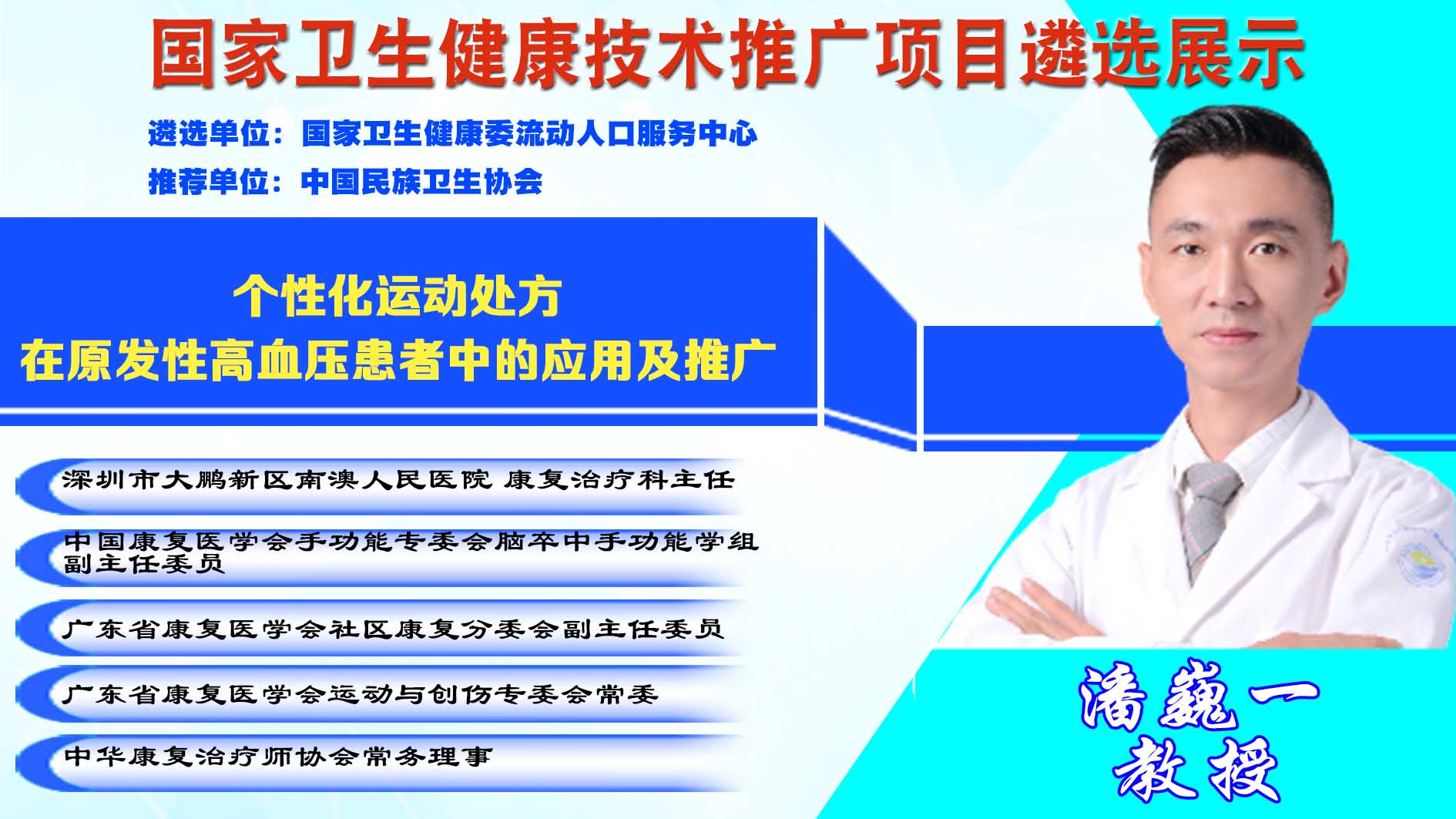 国家卫生健康技术推广项目遴选展示

遴选单位：国家卫生健康委流动人口服务中心

推荐单位：中国民族卫生协会

个性化运动处方
在原发性高血压患者中的应用及推广

深圳市大鹏新区南澳人民医院 康复治疗科主任

中国康复医学会手功能专委会脑卒中手功能学组副主任委员

广东省康复医学会社区康复分委会副主任委员

广东省康复医学会运动与创伤专委会常委

中华康复治疗师协会常务理事

潘巍一
教授